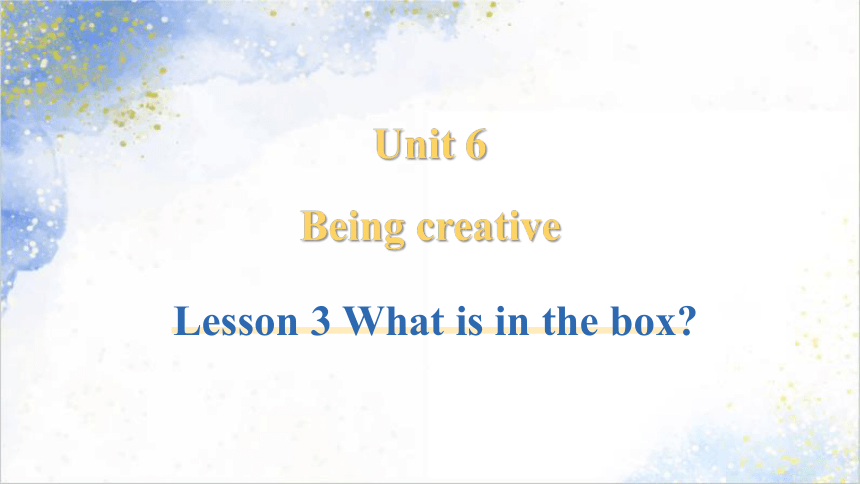 Unit 6

Being creative

Lesson 3 What is in the box?